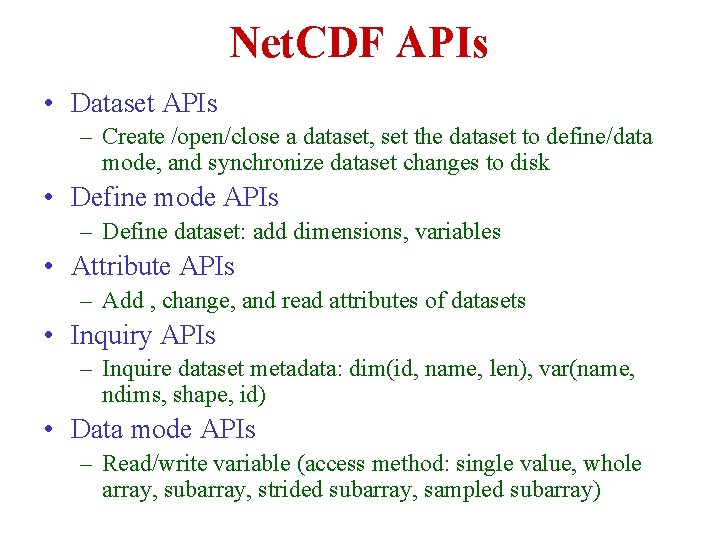 NetCDF APIs

• Dataset APIs
  – Create /open/close a dataset, set the dataset to define/data mode, and synchronize dataset changes to disk
• Define mode APIs
  – Define dataset: add dimensions, variables
• Attribute APIs
  – Add , change, and read attributes of datasets
• Inquiry APIs
  – Inquire dataset metadata: dim(id, name, len), var(name, ndims, shape, id)
• Data mode APIs
  – Read/write variable (access method: single value, whole array, subarray, strided subarray, sampled subarray)